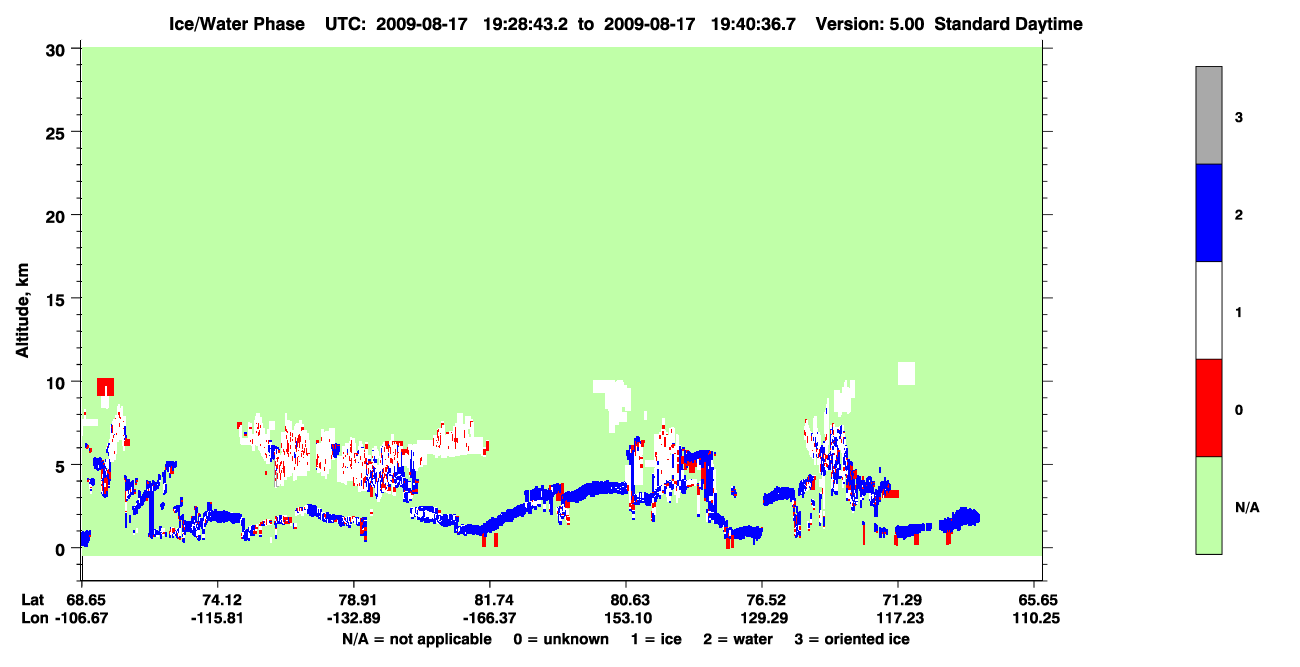 Ice/Water Phase UTC: 2009-08-17 19:28:43.2 to 2009-08-17 19:40:36.7 Version: 5.00 Standard Daytime

Altitude, km

30
25
20
15
10
5
0

Lat 68.65 74.12 78.91 81.74 80.63 76.52 71.29 65.65
Lon -106.67 -115.81 -132.89 -166.37 153.10 129.29 117.23 110.25

N/A = not applicable 0 = unknown 1 = ice 2 = water 3 = oriented ice

3
2
1
0
N/A